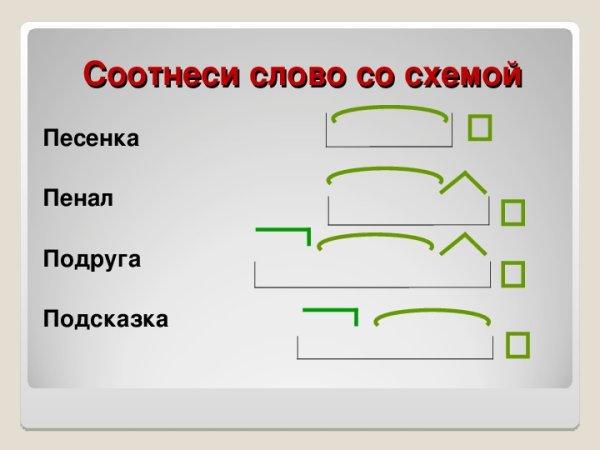 Соотнеси слово со схемой

Песенка

Пенал

Подруга

Подсказка